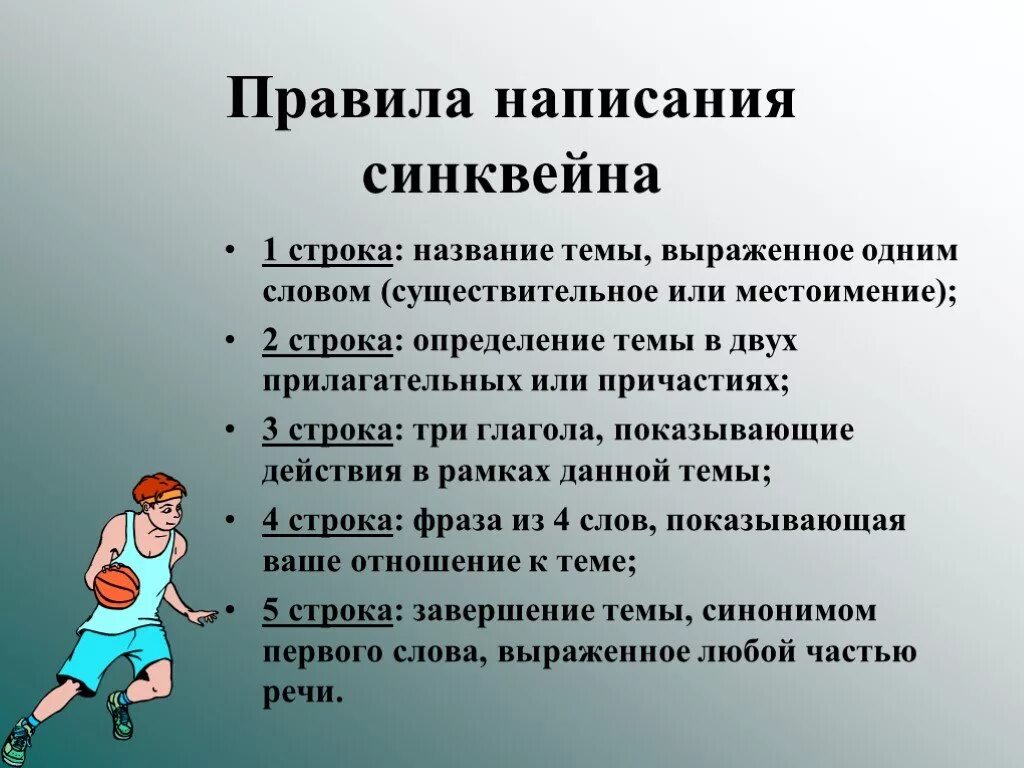 Правила написания синквейна

• 1 строка: название темы, выраженное одним словом (существительное или местоимение);
• 2 строка: определение темы в двух прилагательных или причастиях;
• 3 строка: три глагола, показывающие действия в рамках данной темы;
• 4 строка: фраза из 4 слов, показывающая ваше отношение к теме;
• 5 строка: завершение темы, синонимом первого слова, выраженное любой частью речи.